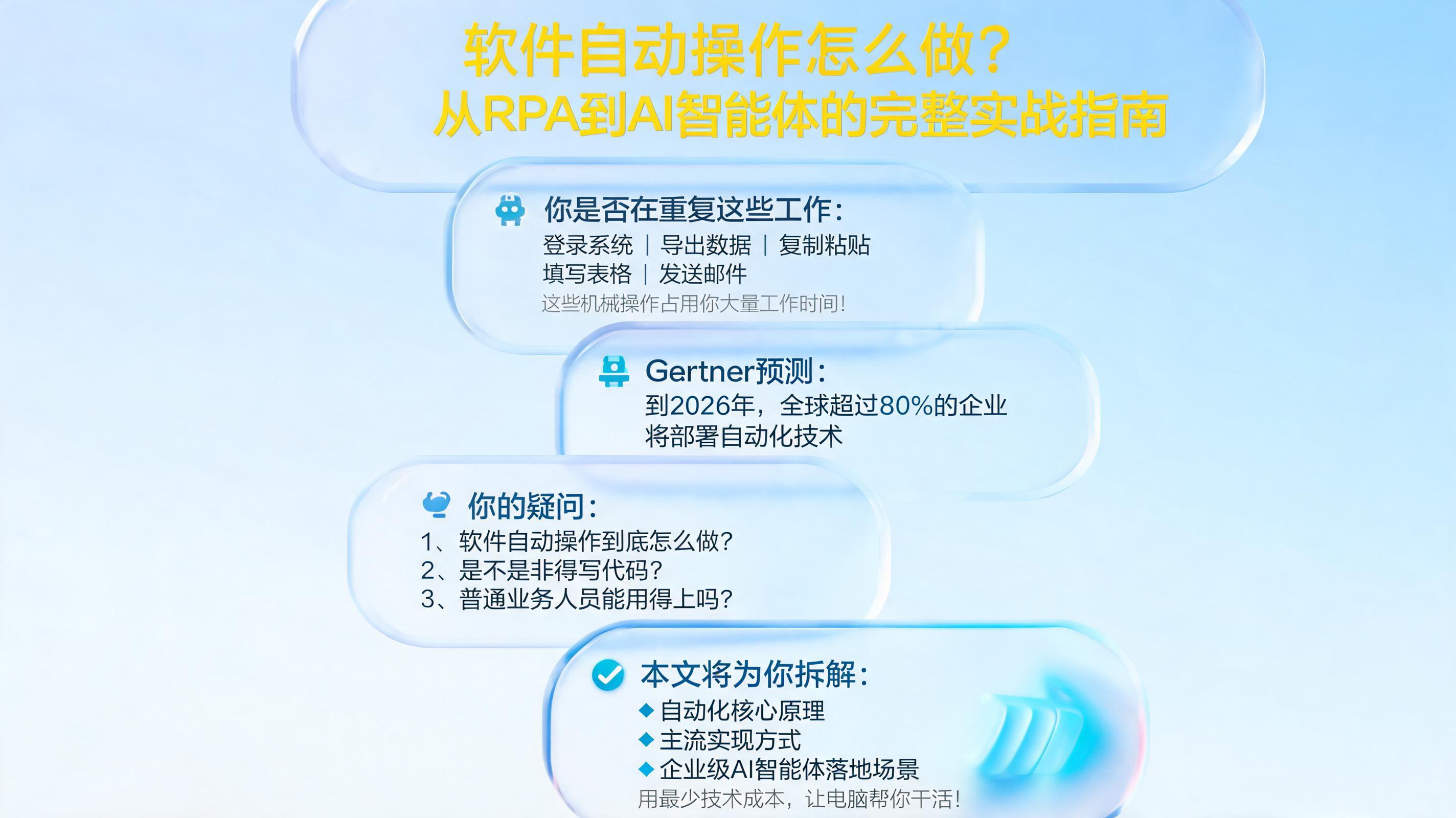 软件自动操作怎么做？
从RPA到AI智能体的完整实战指南

你是否在重复这些工作：
登录系统 | 导出数据 | 复制粘贴
填写表格 | 发送邮件
这些机械操作占用你大量工作时间！

Gertner预测：
到2026年，全球超过80%的企业将部署自动化技术

你的疑问：
1、软件自动操作到底怎么做？
2、是不是非得写代码？
3、普通业务人员能用得上吗？

本文将为你拆解：
◆ 自动化核心原理
◆ 主流实现方式
◆ 企业级AI智能体落地场景
用最少技术成本，让电脑帮你干活！